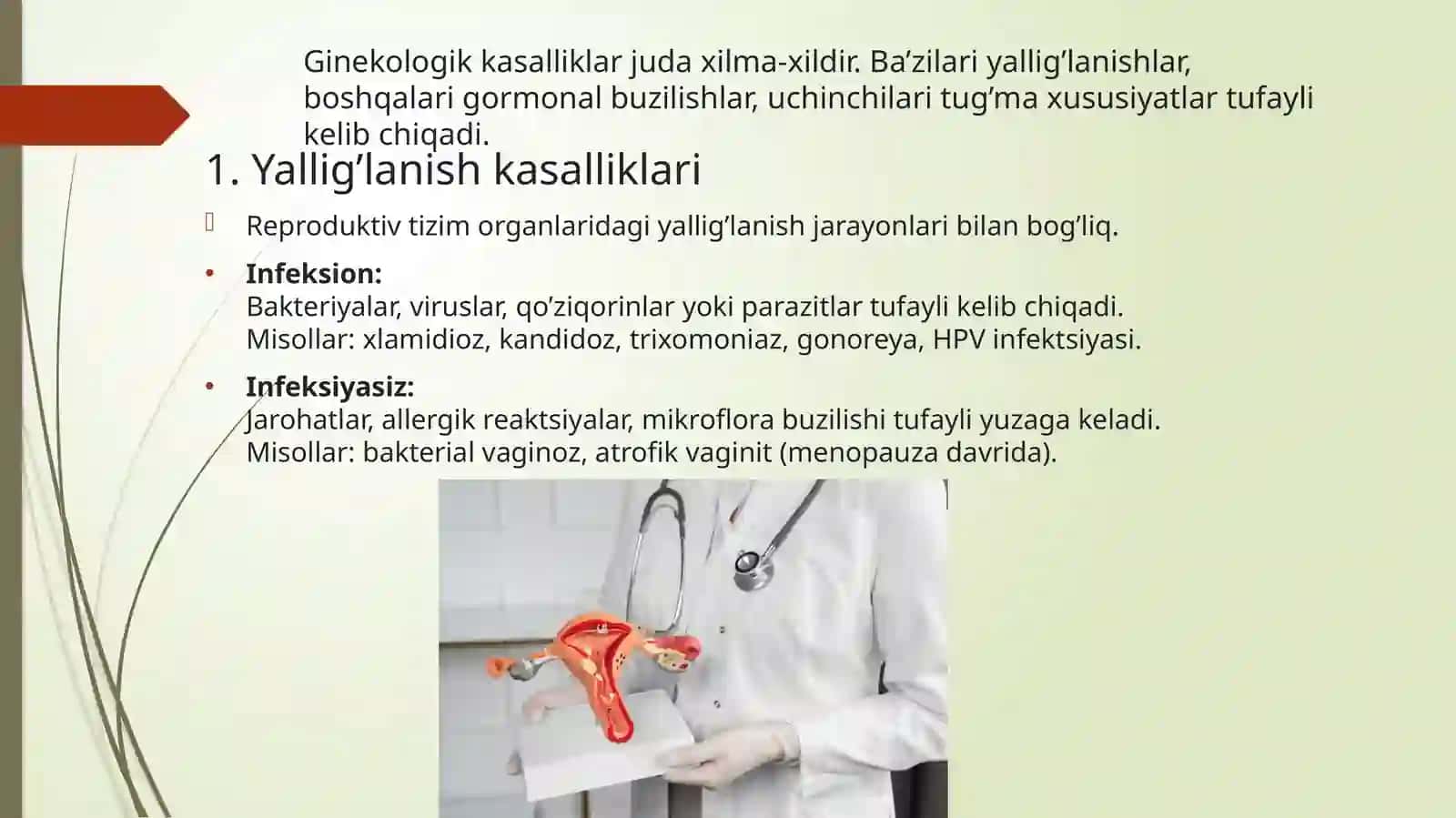 Ginekologik kasalliklar juda xilma-xildir. Ba’zilari yallig’lanishlar, boshqalari gormonal buzilishlar, uchinchilari tug’ma xususiyatlar tufayli kelib chiqadi.

1. Yallig’lanish kasalliklari

Reproduktiv tizim organlaridagi yallig’lanish jarayonlari bilan bog’liq.

• Infeksion:
Bakteriyalar, viruslar, qo’ziqorinlar yoki parazitlar tufayli kelib chiqadi.
Misollar: xlamidioz, kandidoz, trixomoniaz, gonoreya, HPV infektsiyasi.

• Infeksiyasiz:
Jarohatlar, allergik reaktsiyalar, mikroflora buzilishi tufayli yuzaga keladi.
Misollar: bakterial vaginoz, atrofik vaginit (menopauza davrida).